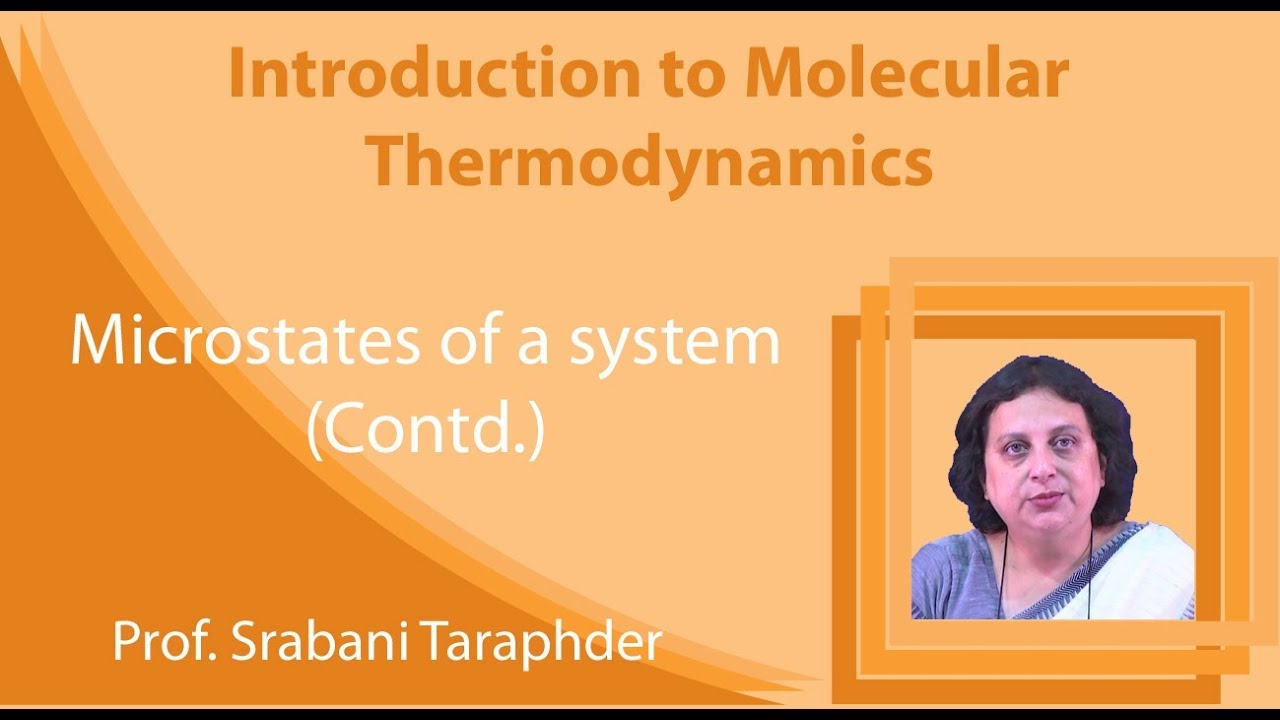 Introduction to Molecular Thermodynamics

Microstates of a system (Contd.)

Prof. Srabani Taraphder